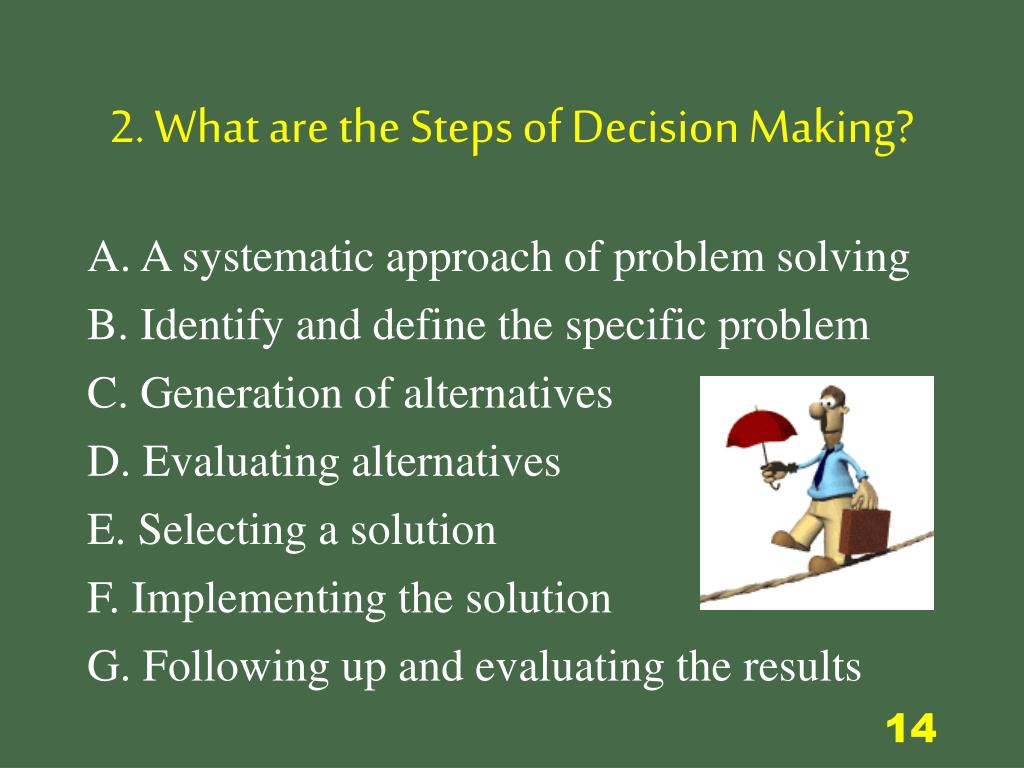 2. What are the Steps of Decision Making?

A. A systematic approach of problem solving
B. Identify and define the specific problem
C. Generation of alternatives
D. Evaluating alternatives
E. Selecting a solution
F. Implementing the solution
G. Following up and evaluating the results

14